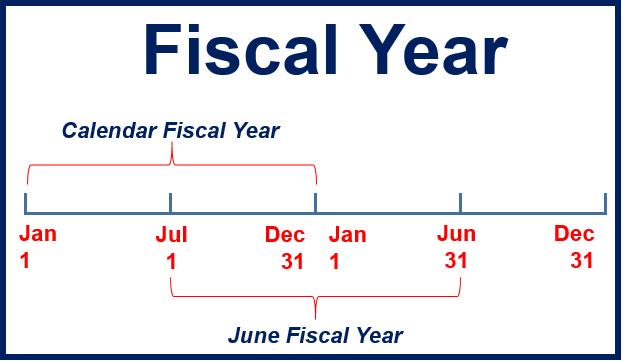 Fiscal Year

Calendar Fiscal Year

Jan 1

Jul 1

Dec 31

Jan 1

Jun 31

Dec 31

June Fiscal Year